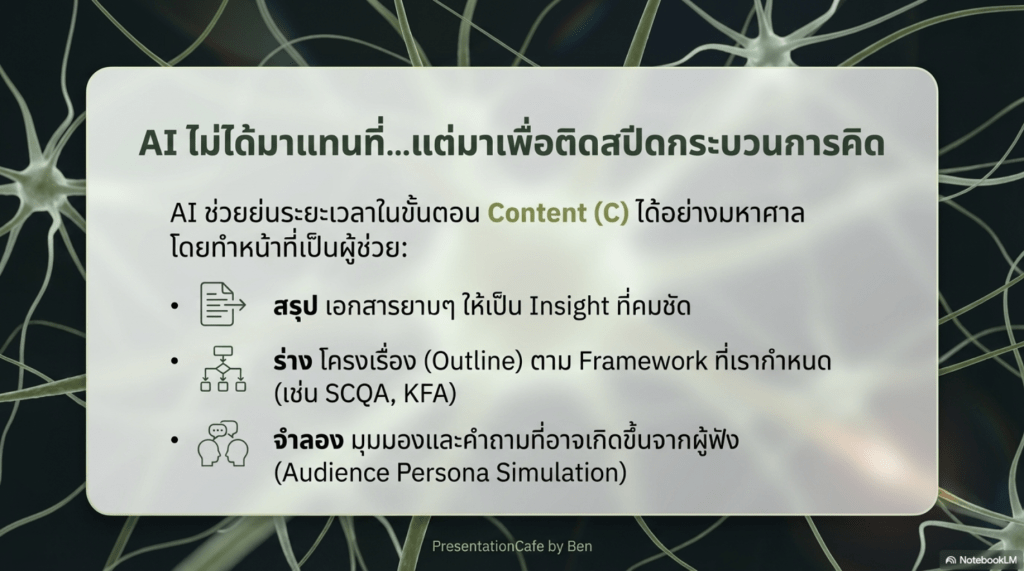 AI ไม่ได้มาแทนที่...แต่มาเพื่อติดสปีดกระบวนการคิด

AI ช่วยย่นระยะเวลาในขั้นตอน Content (C) ได้อย่างมหาศาล โดยทำหน้าที่เป็นผู้ช่วย:

• สรุป เอกสารยาบๆ ให้เป็น Insight ที่คมชัด

• ร่าง โครงเรื่อง (Outline) ตาม Framework ที่เรากำหนด (เช่น SCQA, KFA)

• จำลอง มุมมองและคำถามที่อาจเกิดขึ้นจากผู้ฟัง (Audience Persona Simulation)

PresentationCafe by Ben

NotebookLM